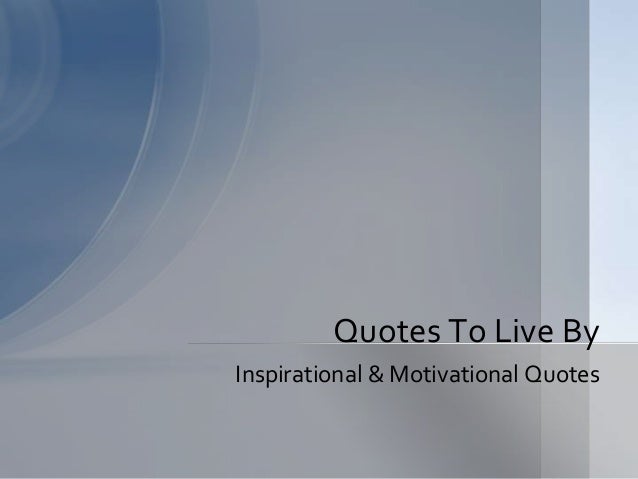 Quotes To Live By

Inspirational & Motivational Quotes